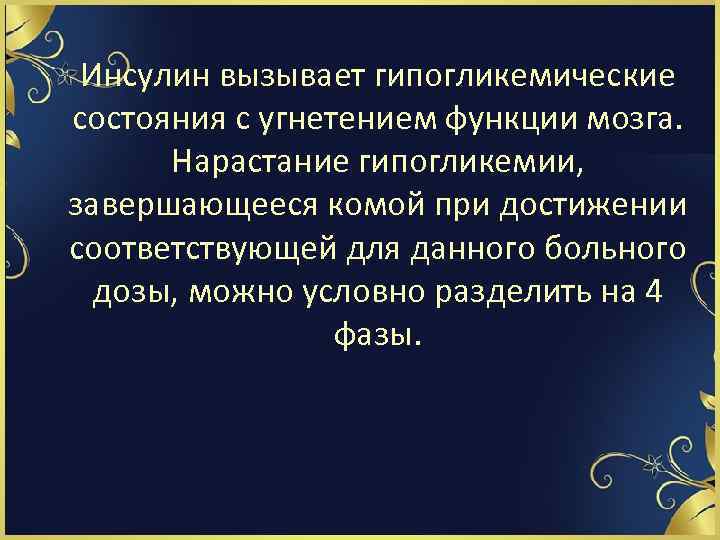 Инсулин вызывает гипогликемические состояния с угнетением функции мозга. Нарастание гипогликемии, завершающееся комой при достижении соответствующей для данного больного дозы, можно условно разделить на 4 фазы.